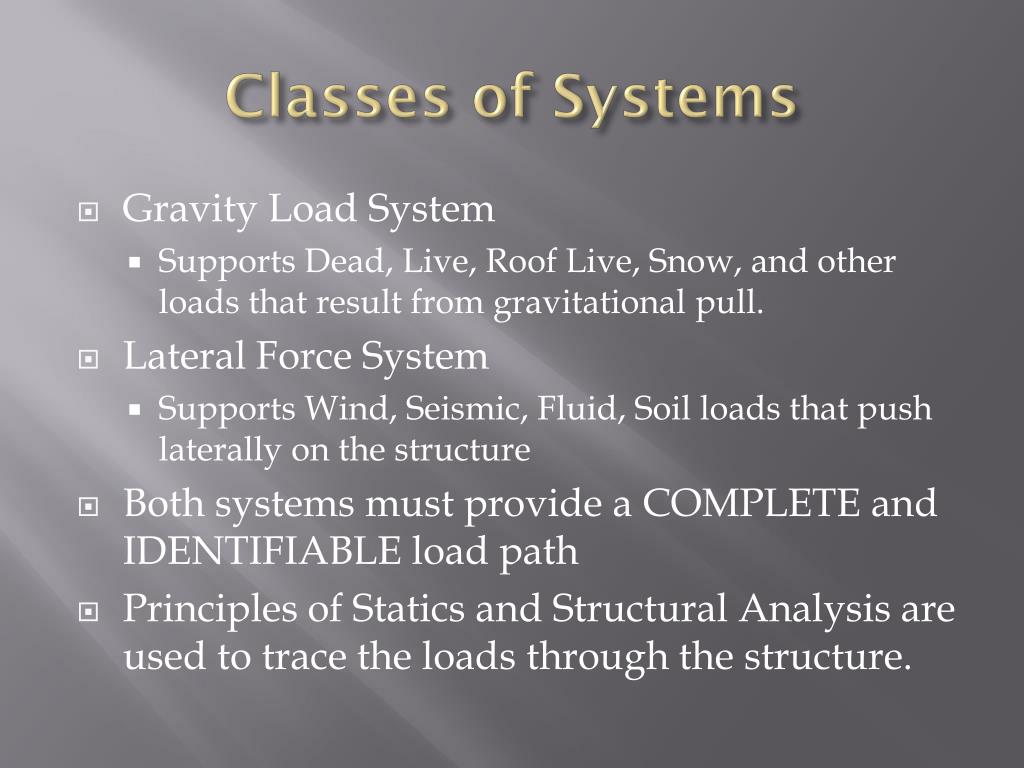 Classes of Systems

Gravity Load System

Supports Dead, Live, Roof Live, Snow, and other loads that result from gravitational pull.

Lateral Force System

Supports Wind, Seismic, Fluid, Soil loads that push laterally on the structure

Both systems must provide a COMPLETE and IDENTIFIABLE load path

Principles of Statics and Structural Analysis are used to trace the loads through the structure.